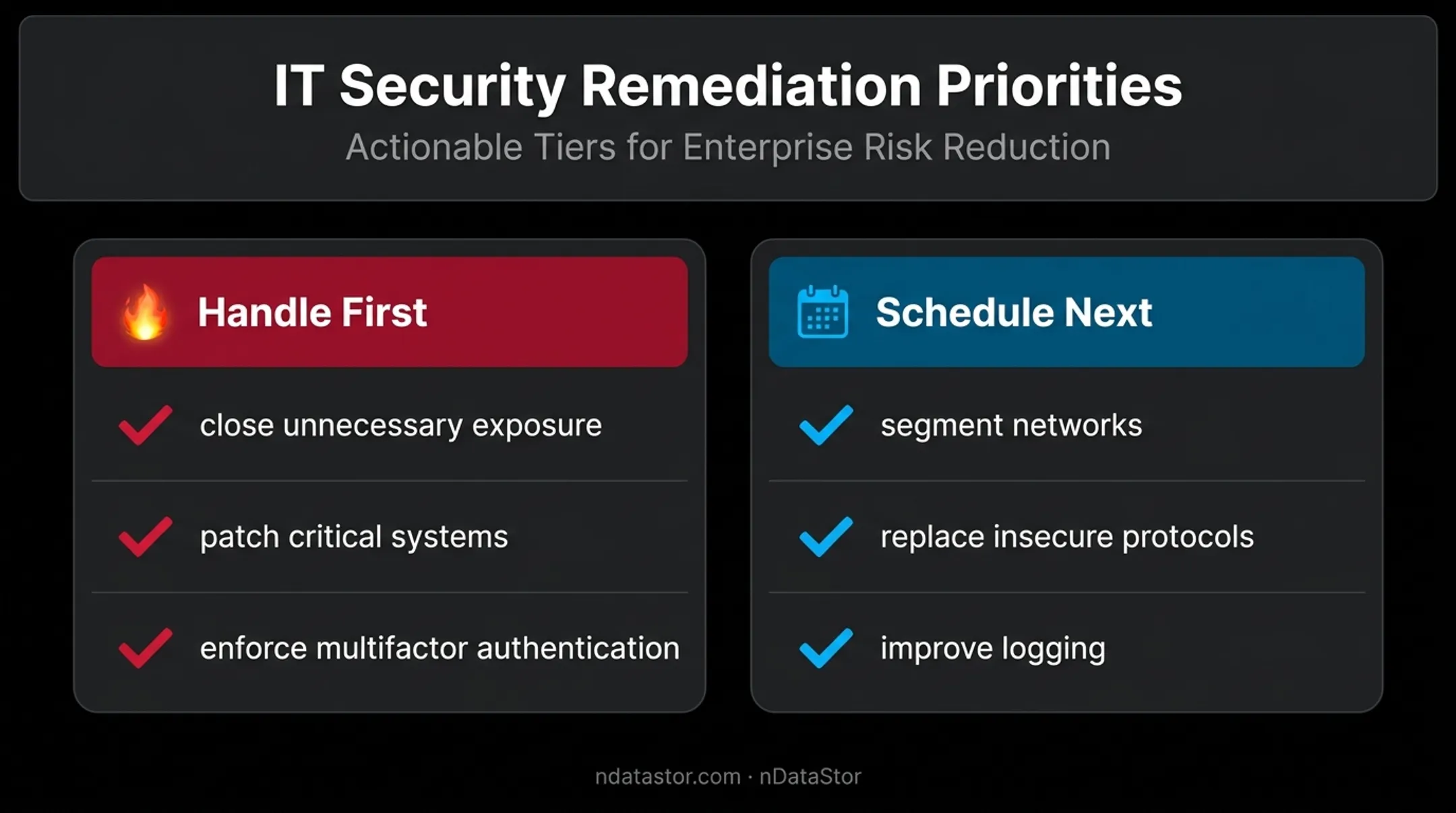 IT Security Remediation Priorities
Actionable Tiers for Enterprise Risk Reduction

Handle First

close unnecessary exposure

patch critical systems

enforce multifactor authentication

Schedule Next

segment networks

replace insecure protocols

improve logging

ndatastor.com · nDataStor